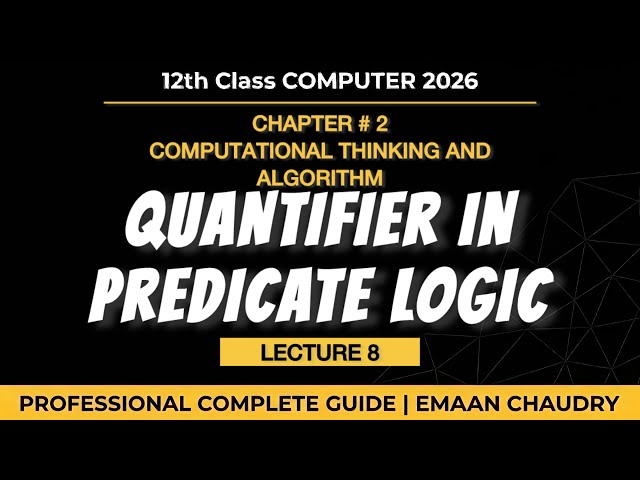 12th Class COMPUTER 2026

CHAPTER # 2
COMPUTATIONAL THINKING AND ALGORITHM

QUANTIFIER IN PREDICATE LOGIC

LECTURE 8

PROFESSIONAL COMPLETE GUIDE | EMAAN CHAUDRY